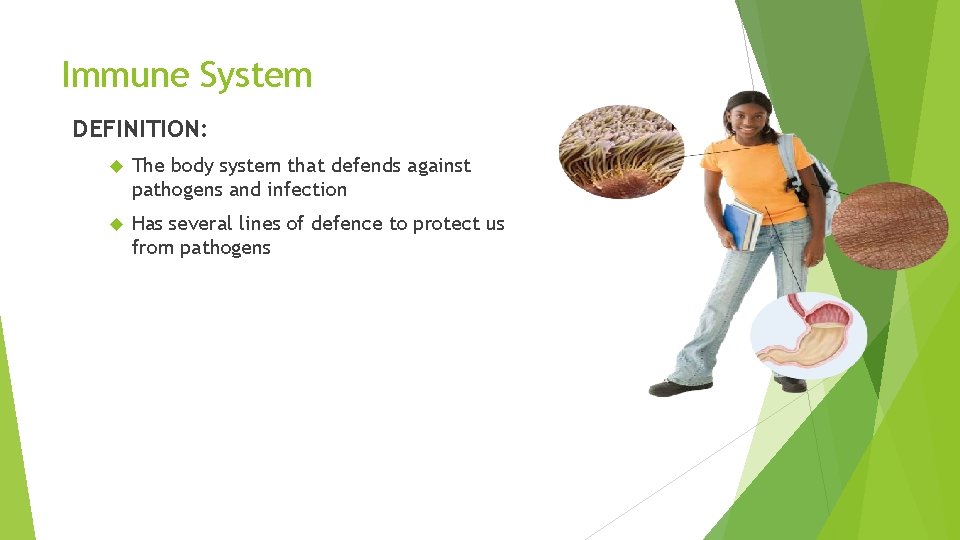 Immune System

DEFINITION:

The body system that defends against pathogens and infection

Has several lines of defence to protect us from pathogens